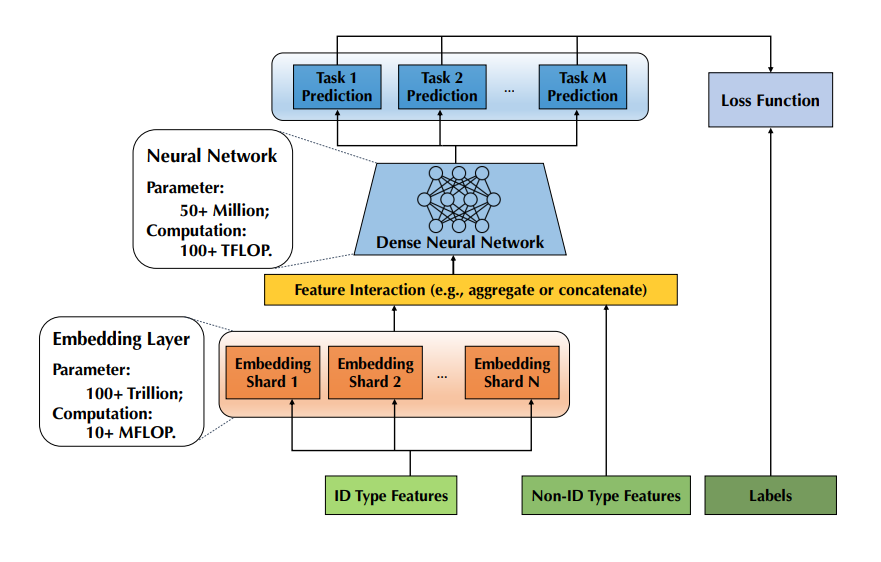 Task 1 Prediction
Task 2 Prediction
...
Task M Prediction

Loss Function

Neural Network
Parameter:
50+ Million;
Computation:
100+ TFLOP.

Dense Neural Network

Feature Interaction (e.g., aggregate or concatenate)

Embedding Layer
Parameter:
100+ Trillion;
Computation:
10+ MFLOP.

Embedding Shard 1
Embedding Shard 2
...
Embedding Shard N

ID Type Features
Non-ID Type Features
Labels